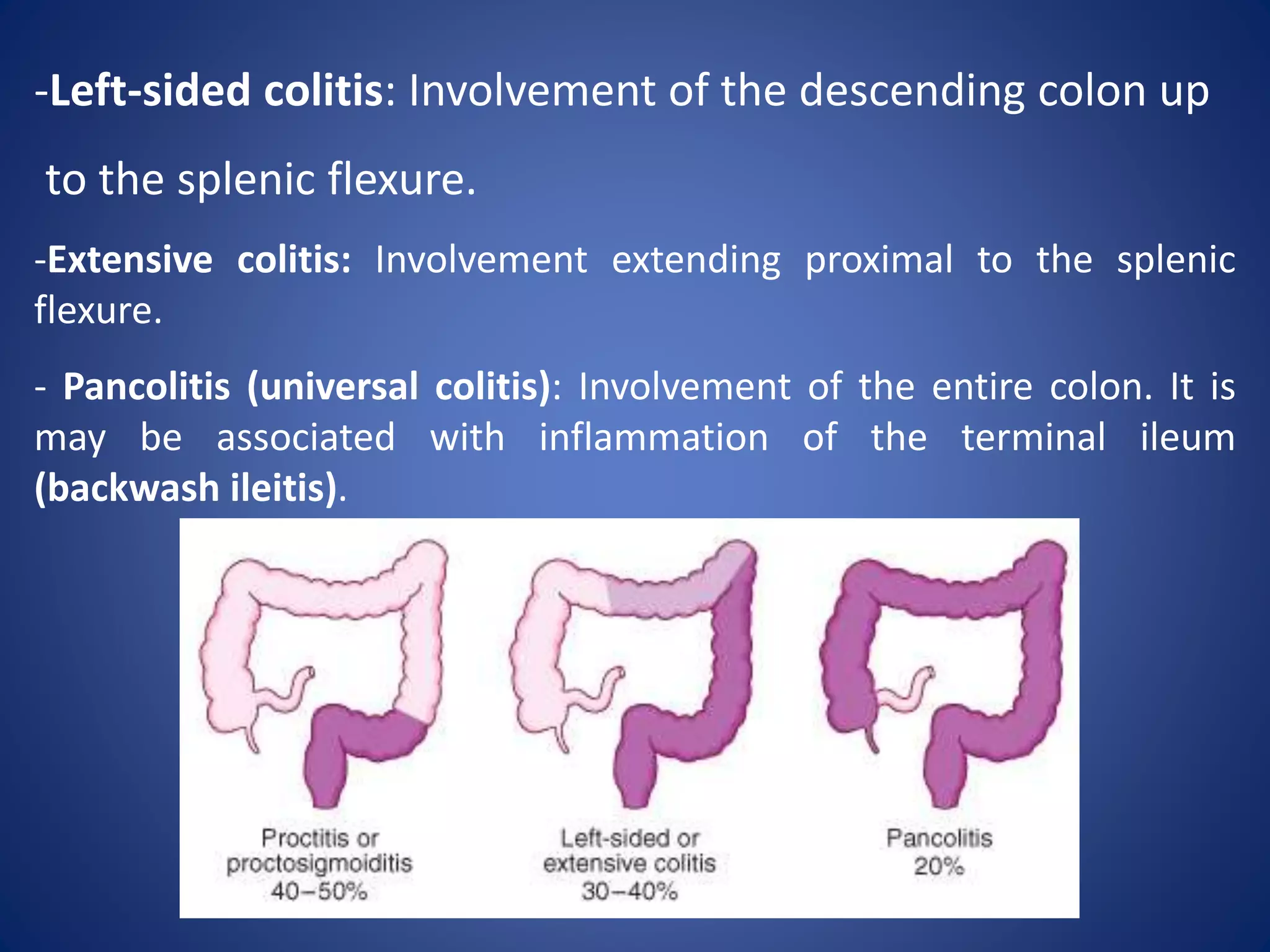 -Left-sided colitis: Involvement of the descending colon up

to the splenic flexure.

-Extensive colitis: Involvement extending proximal to the splenic flexure.

- Pancolitis (universal colitis): Involvement of the entire colon. It is may be associated with inflammation of the terminal ileum (backwash ileitis).

Proctitis or proctosigmoiditis 40–50%

Left-sided or extensive colitis 30–40%

Pancolitis 20%